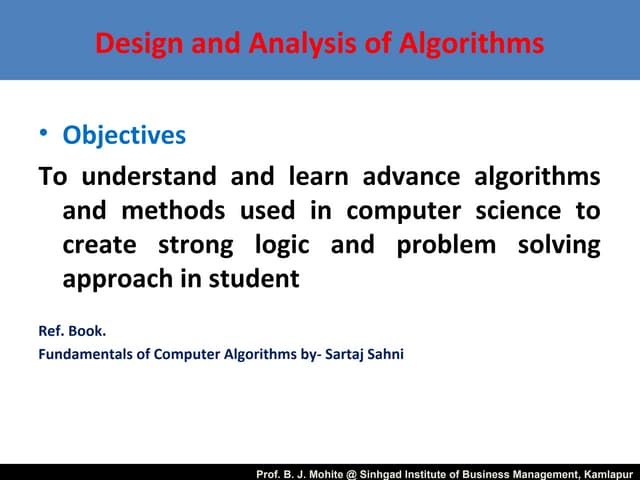 Design and Analysis of Algorithms

• Objectives

To understand and learn advance algorithms and methods used in computer science to create strong logic and problem solving approach in student

Ref. Book.
Fundamentals of Computer Algorithms by- Sartaj Sahni

Prof. B. J. Mohite @ Sinhgad Institute of Business Management, Kamlapur